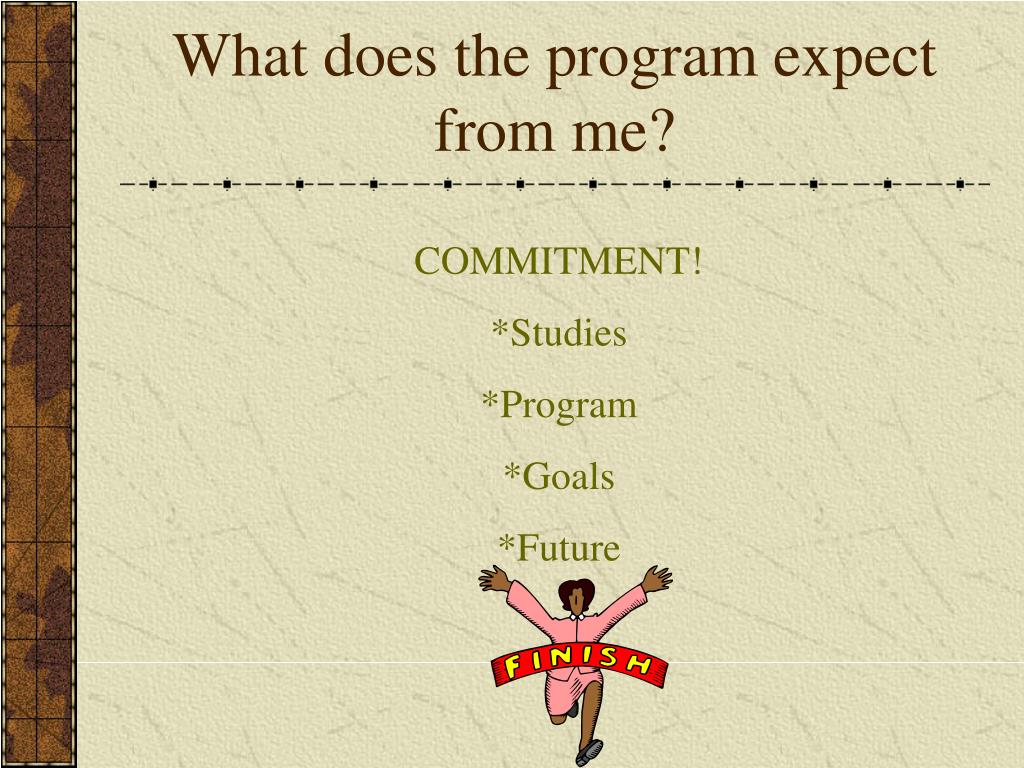 What does the program expect from me?

COMMITMENT!

*Studies

*Program

*Goals

*Future

FINISH